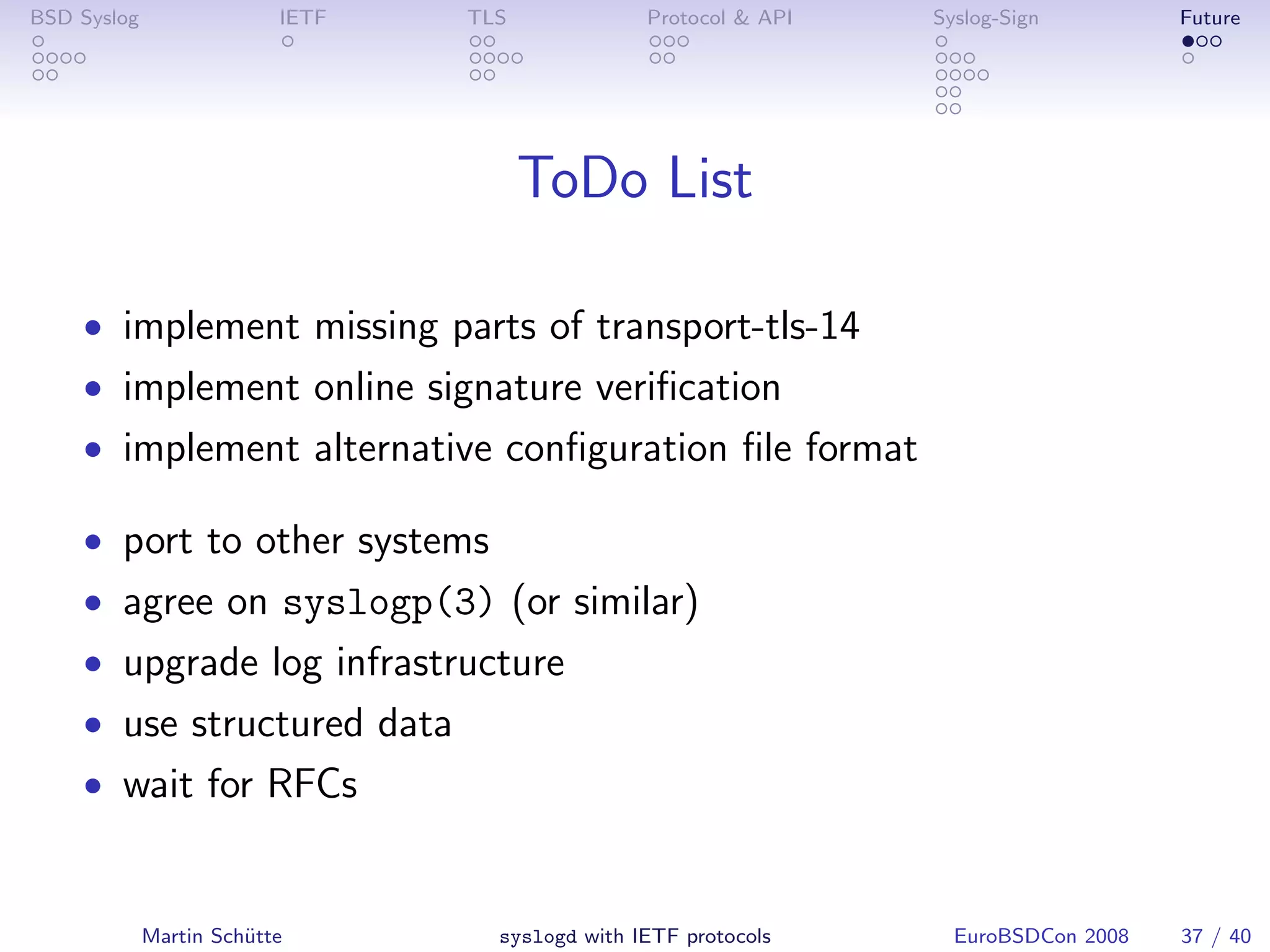 BSD Syslog IETF TLS Protocol & API Syslog-Sign Future

ToDo List

• implement missing parts of transport-tls-14
• implement online signature verification
• implement alternative configuration file format

• port to other systems
• agree on syslogp(3) (or similar)
• upgrade log infrastructure
• use structured data
• wait for RFCs

Martin Schütte syslogd with IETF protocols EuroBSDCon 2008 37 / 40